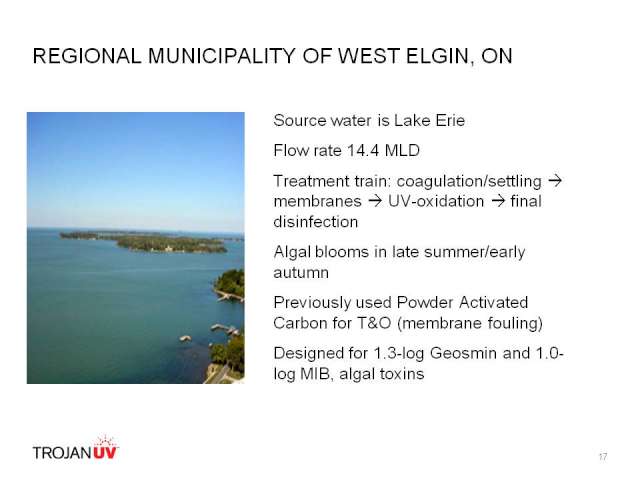 REGIONAL MUNICIPALITY OF WEST ELGIN, ON

Source water is Lake Erie

Flow rate 14.4 MLD

Treatment train: coagulation/settling → membranes → UV-oxidation → final disinfection

Algal blooms in late summer/early autumn

Previously used Powder Activated Carbon for T&O (membrane fouling)

Designed for 1.3-log Geosmin and 1.0-log MIB, algal toxins

TROJANUV

17